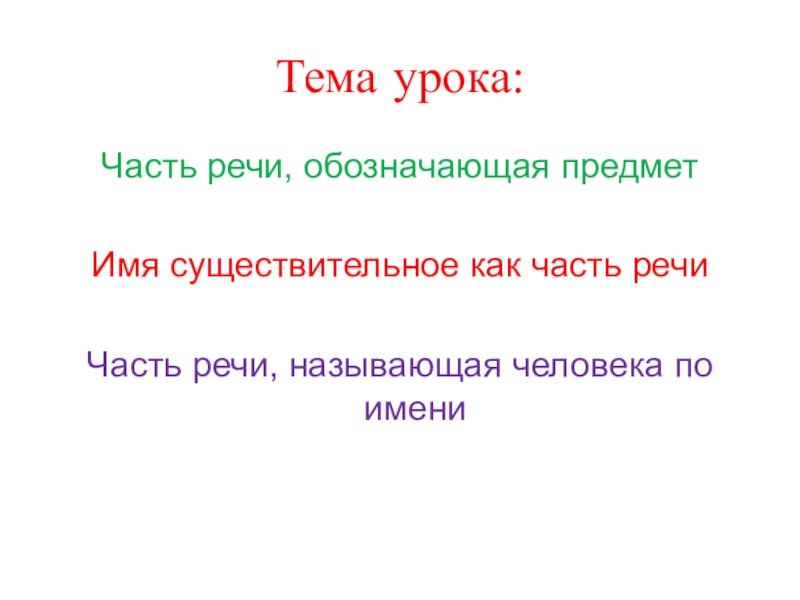 Тема урока:

Часть речи, обозначающая предмет

Имя существительное как часть речи

Часть речи, называющая человека по имени